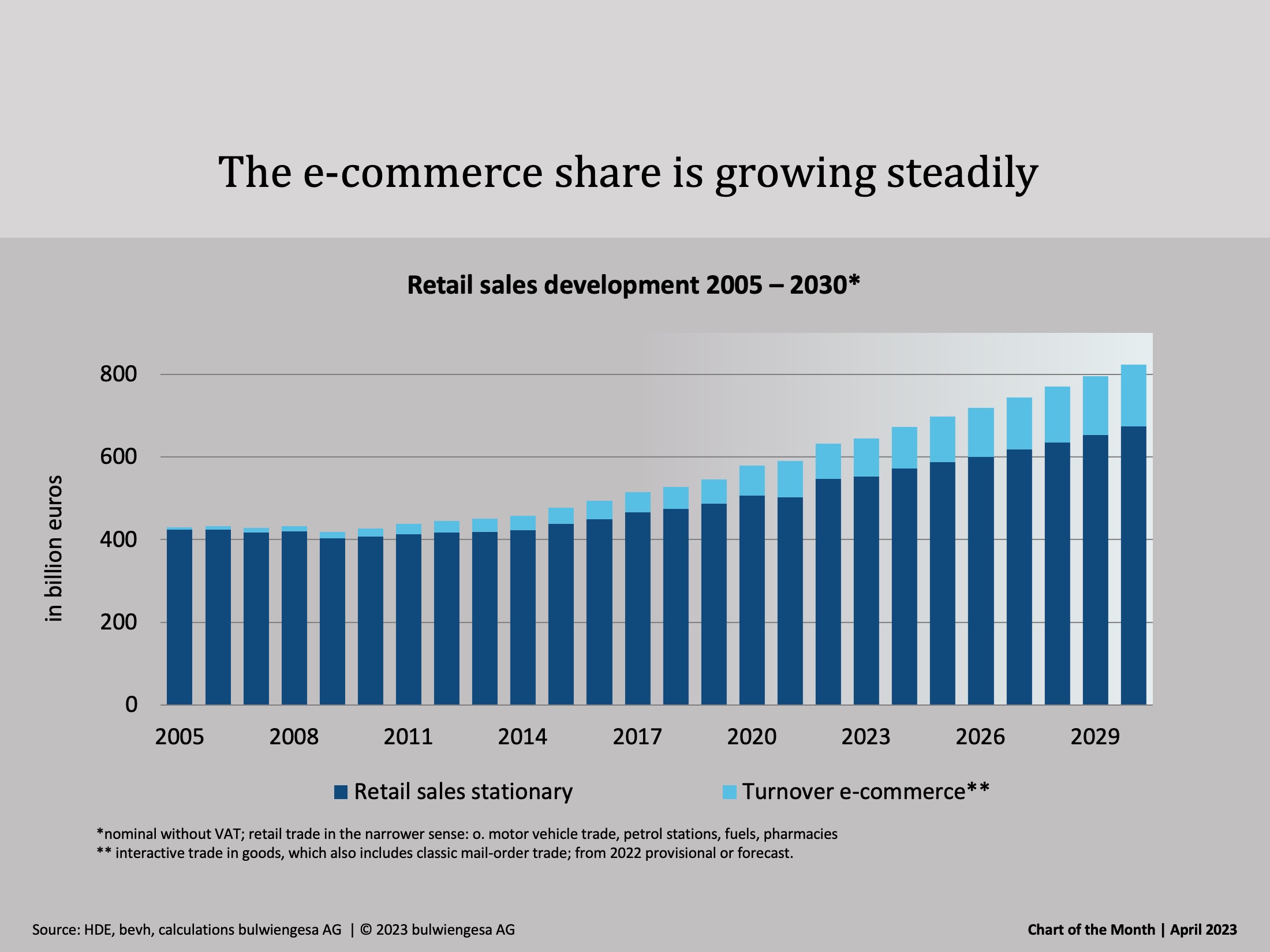 The e-commerce share is growing steadily

Retail sales development 2005 – 2030*

in billion euros

800
600
400
200
0

2005
2008
2011
2014
2017
2020
2023
2026
2029

Retail sales stationary
Turnover e-commerce**

*nominal without VAT; retail trade in the narrower sense: o. motor vehicle trade, petrol stations, fuels, pharmacies
** interactive trade in goods, which also includes classic mail-order trade; from 2022 provisional or forecast.

Source: HDE, bevh, calculations bulwiengesa AG | © 2023 bulwiengesa AG

Chart of the Month | April 2023